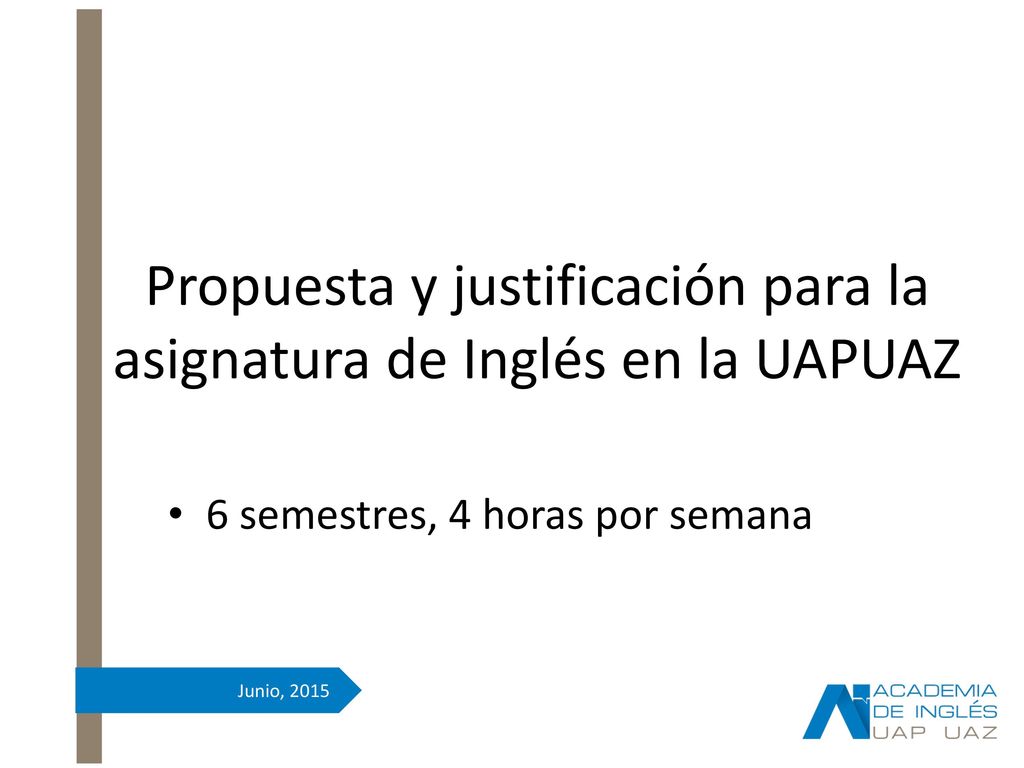 Propuesta y justificación para la asignatura de Inglés en la UAPUAZ

• 6 semestres, 4 horas por semana

Junio, 2015

ACADEMIA DE INGLÉS UAP UAZ